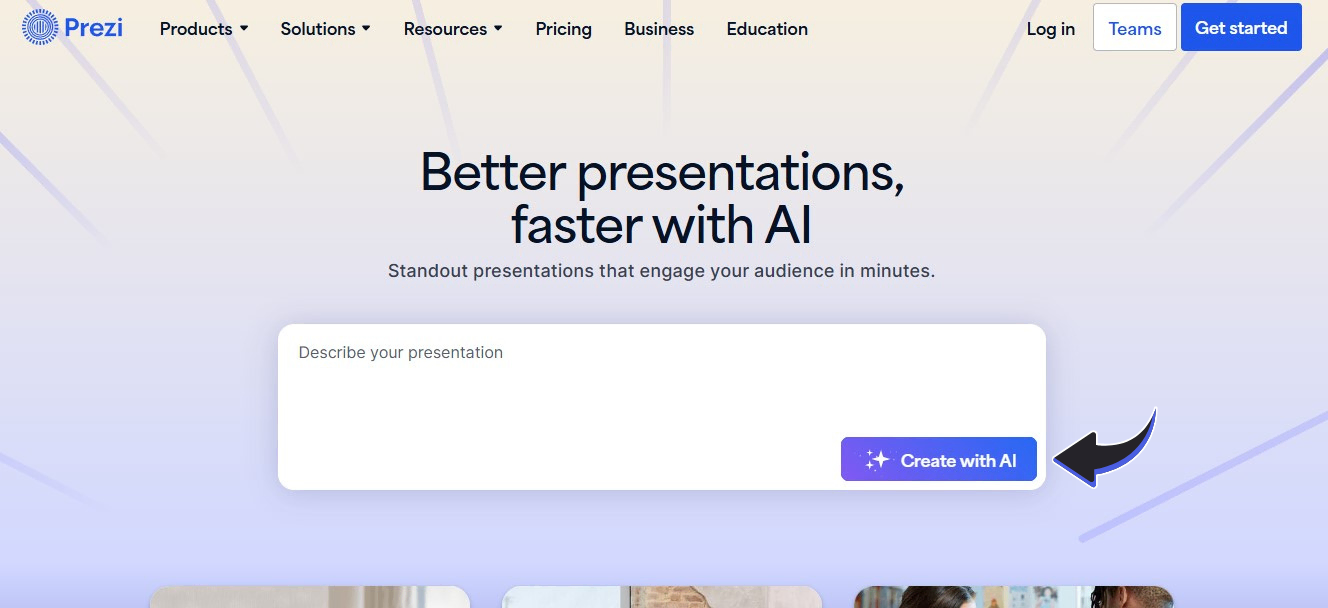 Prezi Products Solutions Resources Pricing Business Education Log in Teams Get started

Better presentations, faster with AI

Standout presentations that engage your audience in minutes.

Describe your presentation

Create with AI